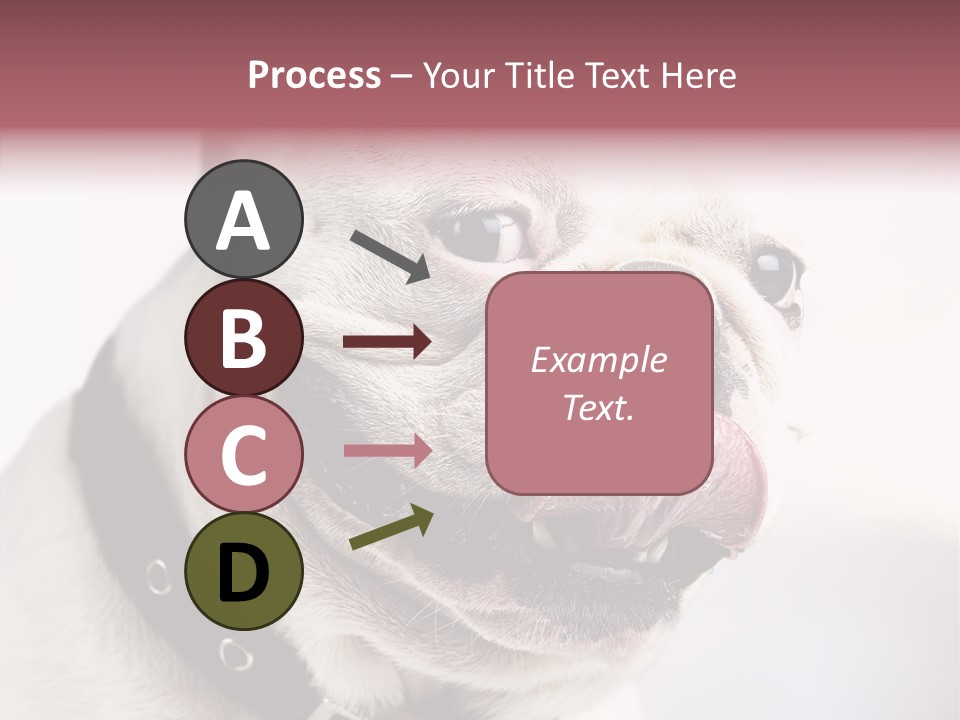 Process – Your Title Text Here

A

B

C

D

Example Text.